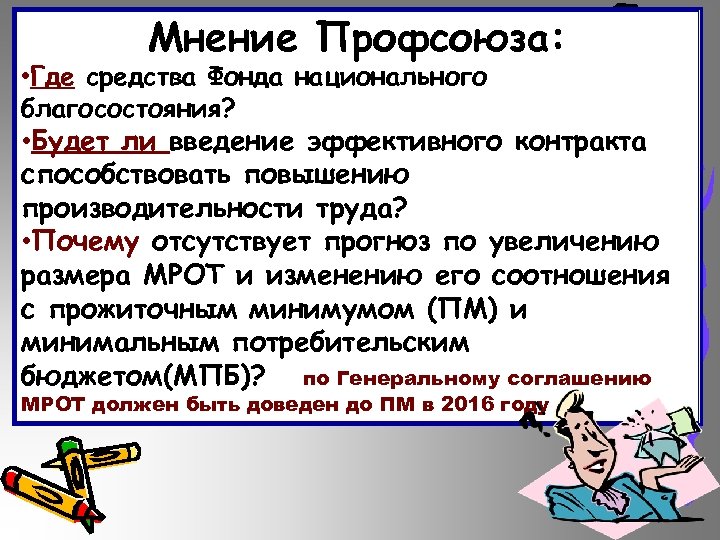 Мнение Профсоюза:

•Где средства Фонда национального благосостояния?

•Будет ли введение эффективного контракта способствовать повышению производительности труда?

•Почему отсутствует прогноз по увеличению размера МРОТ и изменению его соотношения с прожиточным минимумом (ПМ) и минимальным потребительским бюджетом(МПБ)? по Генеральному соглашению МРОТ должен быть доведен до ПМ в 2016 году